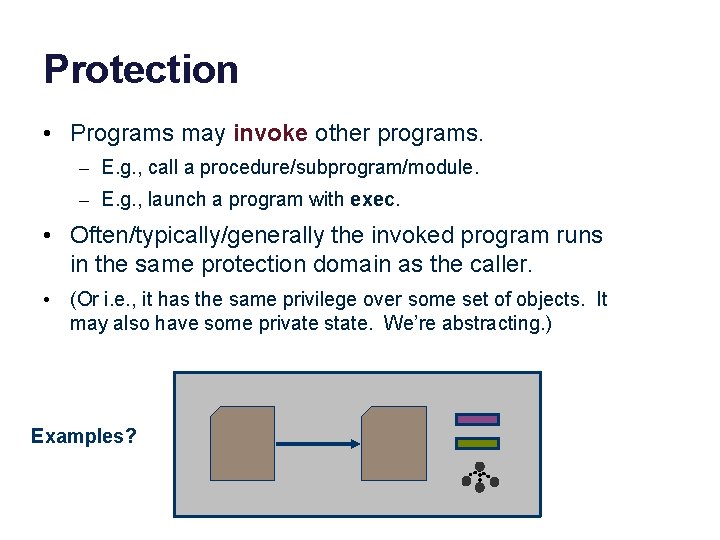 Protection

• Programs may invoke other programs.
  – E.g., call a procedure/subprogram/module.
  – E.g., launch a program with exec.

• Often/typically/generally the invoked program runs in the same protection domain as the caller.

• (Or i.e., it has the same privilege over some set of objects. It may also have some private state. We're abstracting.)

Examples?